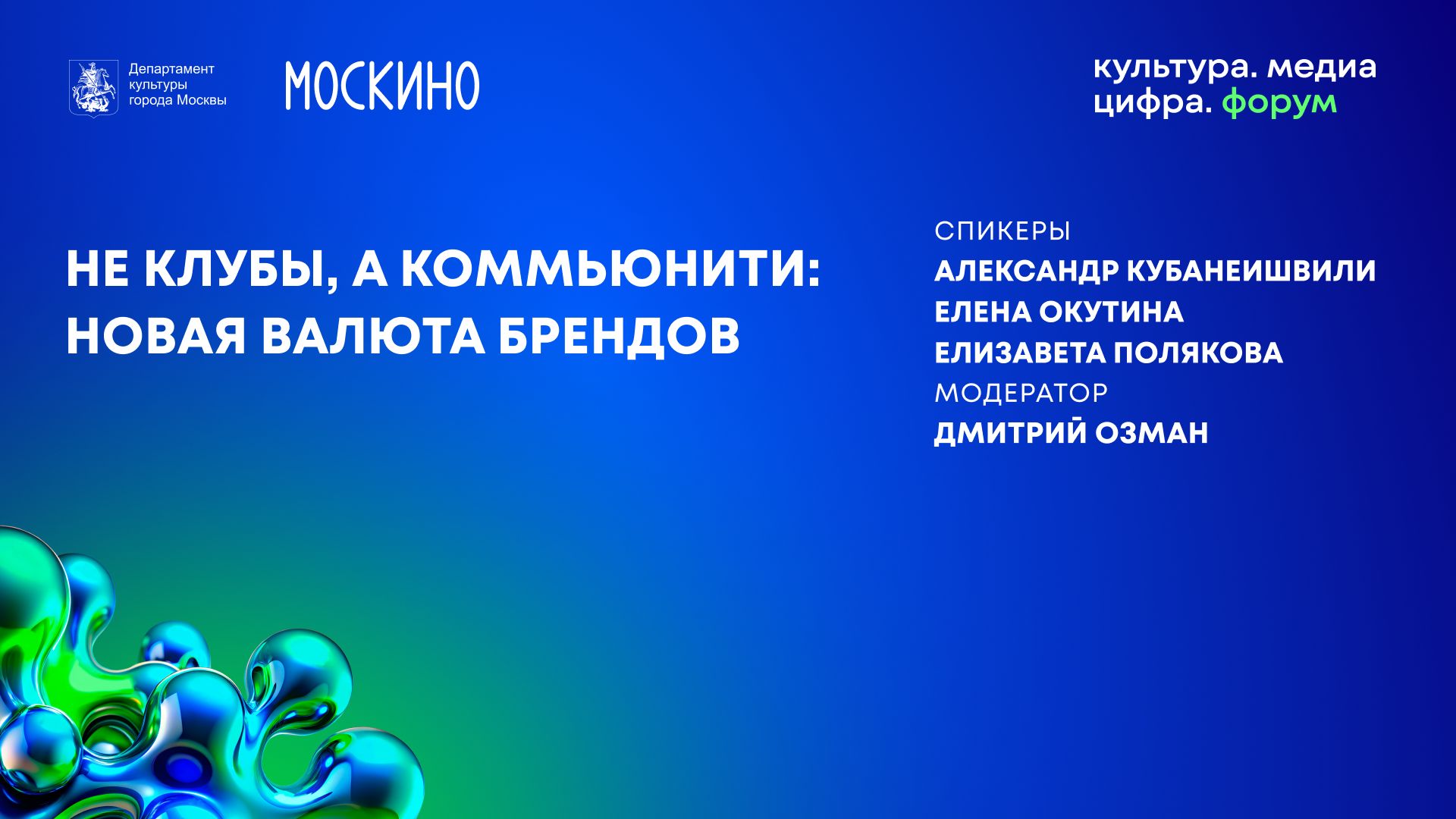 Департамент культуры города Москвы

МОСКИНО

культура. медиа
цифра. форум

НЕ КЛУБЫ, А КОММЬЮНИТИ: НОВАЯ ВАЛЮТА БРЕНДОВ

СПИКЕРЫ
АЛЕКСАНДР КУБАНЕИШВИЛИ
ЕЛЕНА ОКУТИНА
ЕЛИЗАВЕТА ПОЛЯКОВА
МОДЕРАТОР
ДМИТРИЙ ОЗМАН